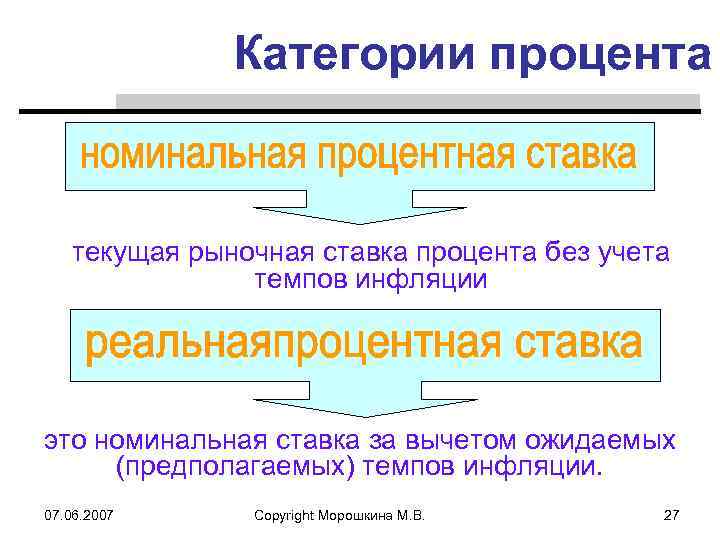 Категории процента

номинальная процентная ставка

текущая рыночная ставка процента без учета темпов инфляции

реальнаяпроцентная ставка

это номинальная ставка за вычетом ожидаемых (предполагаемых) темпов инфляции.

07.06.2007

Copyright Морошкина М.В.

27